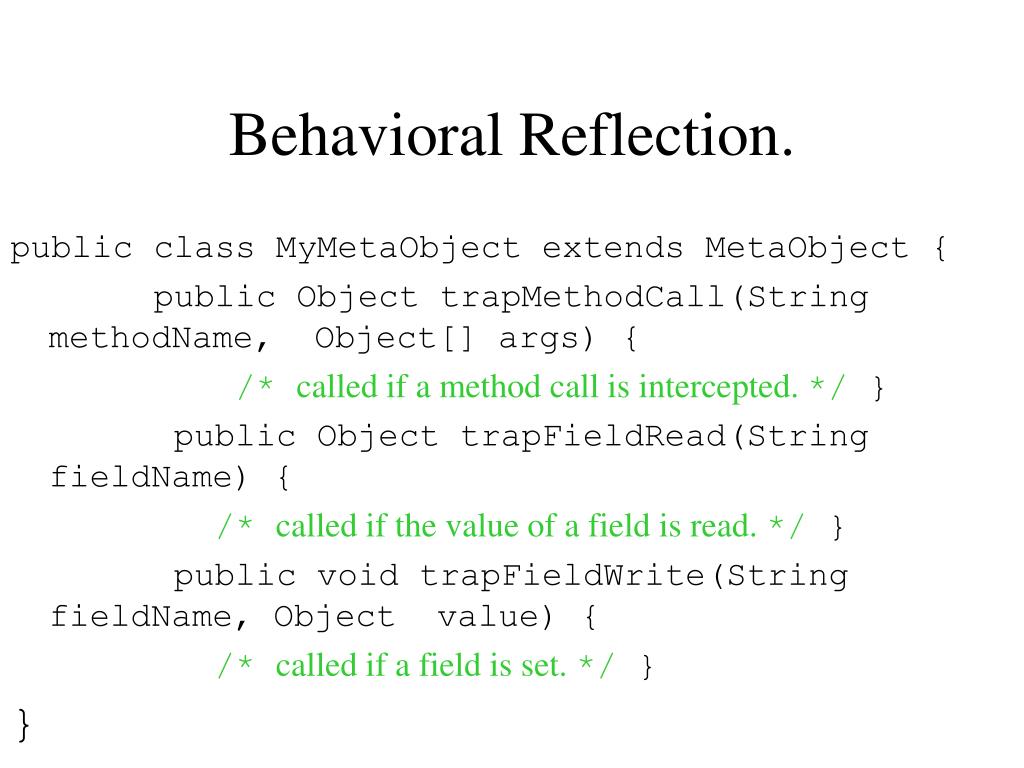 Behavioral Reflection.

public class MyMetaObject extends MetaObject {
public Object trapMethodCall(String methodName, Object[] args) {
/* called if a method call is intercepted. */ }
public Object trapFieldRead(String fieldName) {
/* called if the value of a field is read. */ }
public void trapFieldWrite(String fieldName, Object value) {
/* called if a field is set. */ }
}